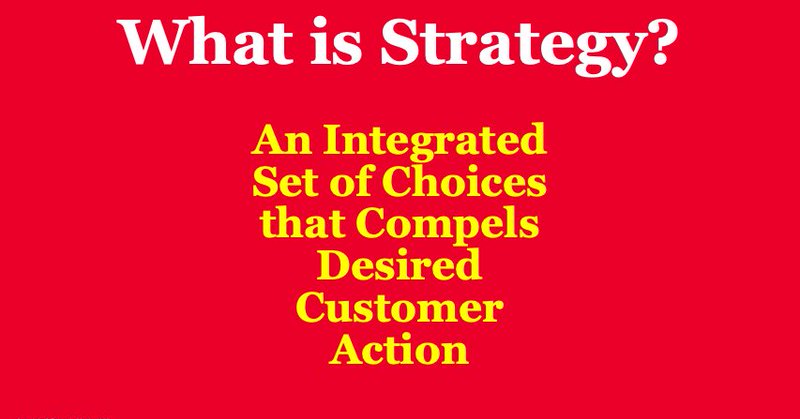 What is Strategy?

An Integrated Set of Choices that Compels Desired Customer Action